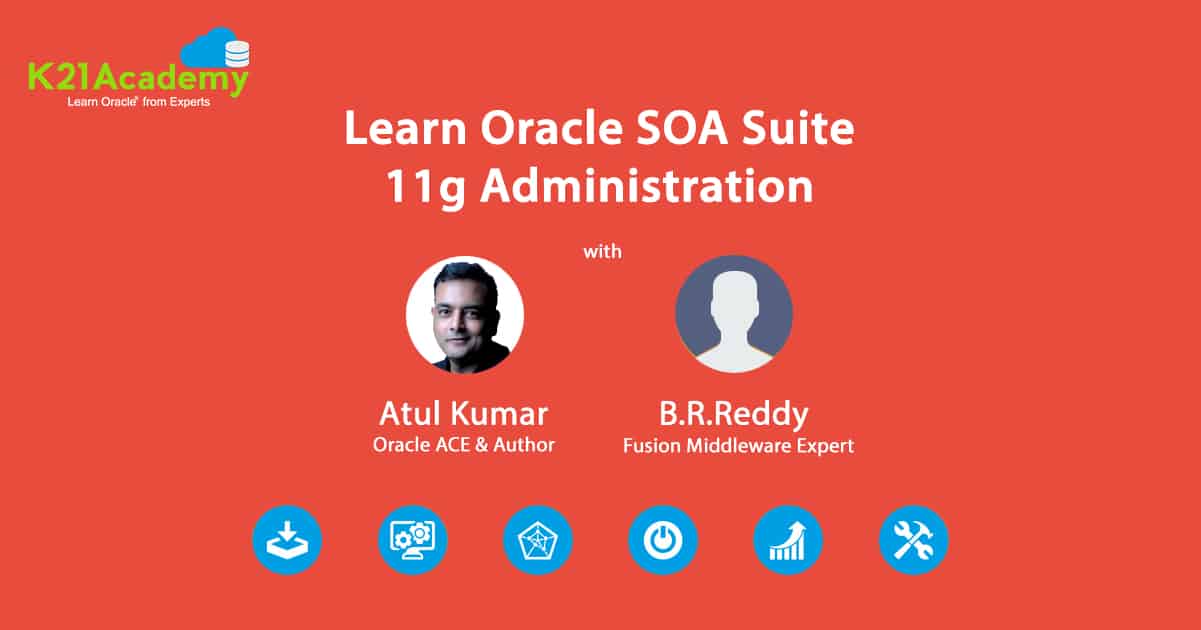 K21Academy
Learn Oracle® from Experts

Learn Oracle SOA Suite 11g Administration

with

Atul Kumar
Oracle ACE & Author

B.R.Reddy
Fusion Middleware Expert